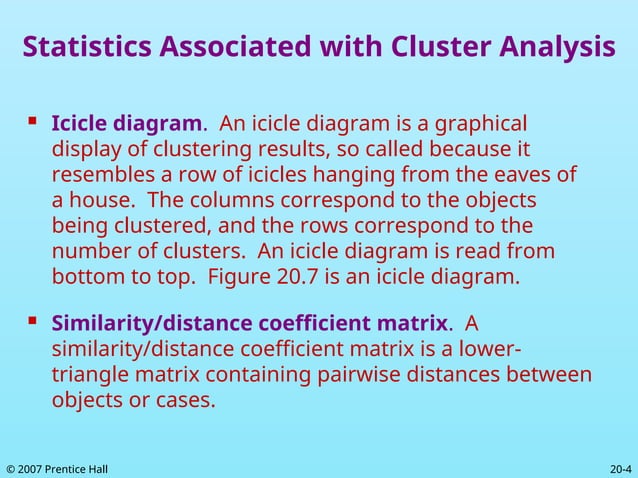 Statistics Associated with Cluster Analysis

▪ Icicle diagram. An icicle diagram is a graphical display of clustering results, so called because it resembles a row of icicles hanging from the eaves of a house. The columns correspond to the objects being clustered, and the rows correspond to the number of clusters. An icicle diagram is read from bottom to top. Figure 20.7 is an icicle diagram.

▪ Similarity/distance coefficient matrix. A similarity/distance coefficient matrix is a lower-triangle matrix containing pairwise distances between objects or cases.

© 2007 Prentice Hall

20-4